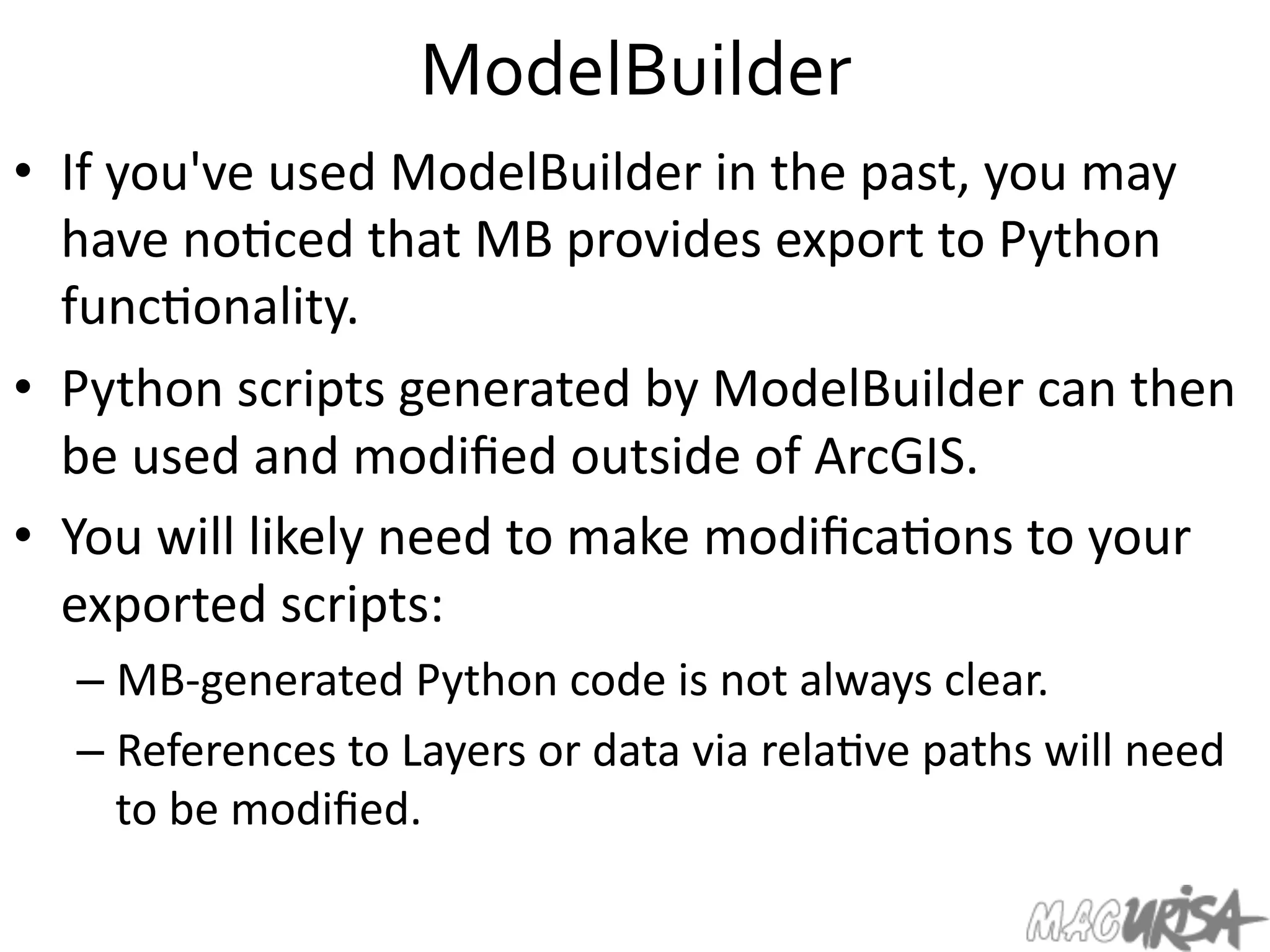 ModelBuilder

• If you've used ModelBuilder in the past, you may have noticed that MB provides export to Python functionality.

• Python scripts generated by ModelBuilder can then be used and modified outside of ArcGIS.

• You will likely need to make modifications to your exported scripts:

– MB-generated Python code is not always clear.

– References to Layers or data via relative paths will need to be modified.

MACURISA